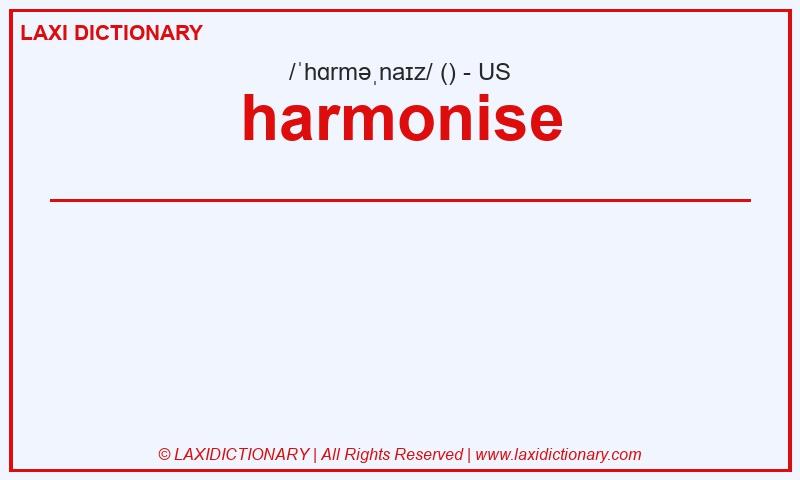 LAXI DICTIONARY

/ˈhɑrməˌnaɪz/ () - US

harmonise

© LAXIDICTIONARY | All Rights Reserved | www.laxidictionary.com